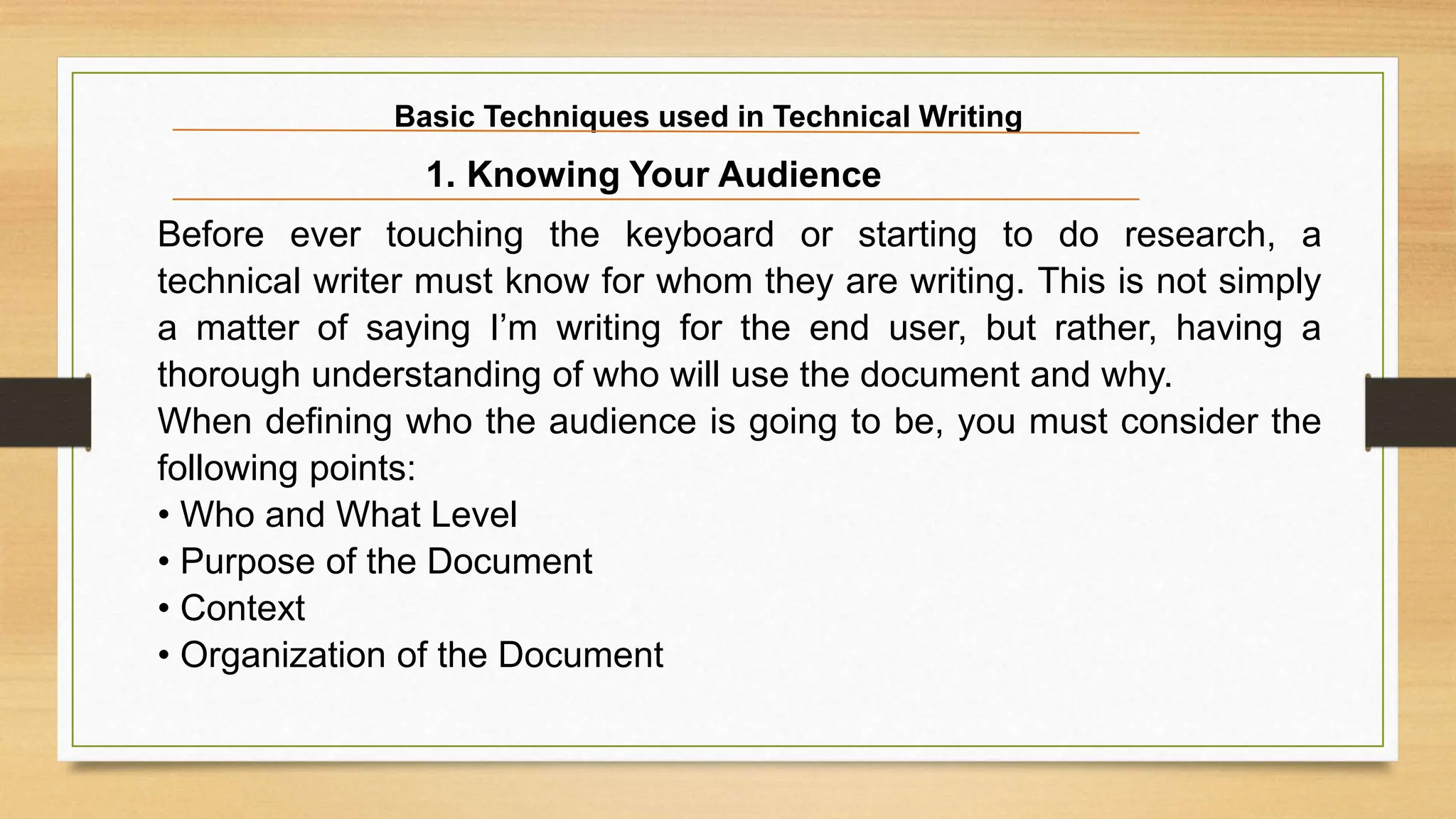 Basic Techniques used in Technical Writing

1. Knowing Your Audience

Before ever touching the keyboard or starting to do research, a technical writer must know for whom they are writing. This is not simply a matter of saying I’m writing for the end user, but rather, having a thorough understanding of who will use the document and why.
When defining who the audience is going to be, you must consider the following points:
• Who and What Level
• Purpose of the Document
• Context
• Organization of the Document